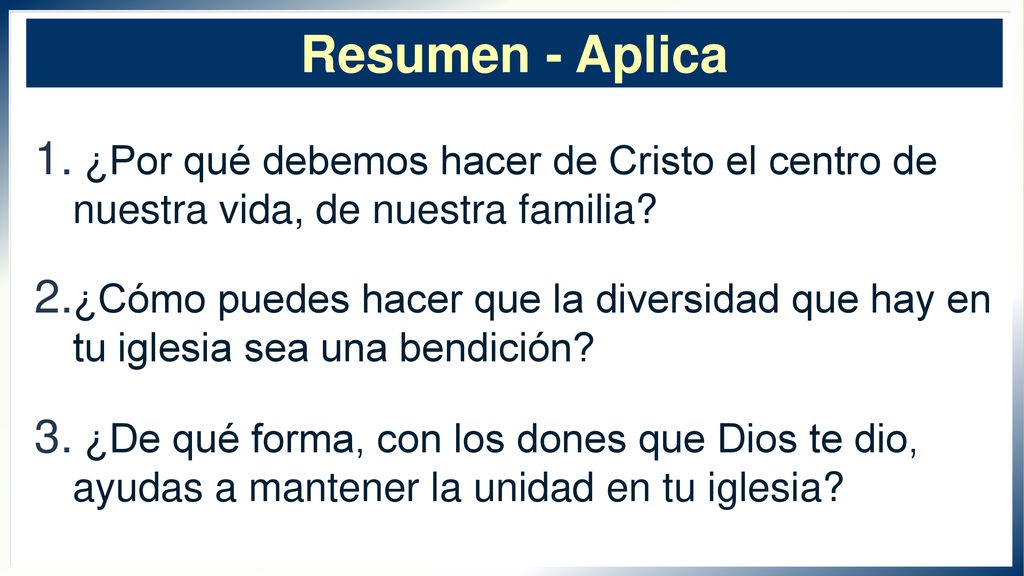 Resumen - Aplica

1. ¿Por qué debemos hacer de Cristo el centro de nuestra vida, de nuestra familia?

2.¿Cómo puedes hacer que la diversidad que hay en tu iglesia sea una bendición?

3. ¿De qué forma, con los dones que Dios te dio, ayudas a mantener la unidad en tu iglesia?